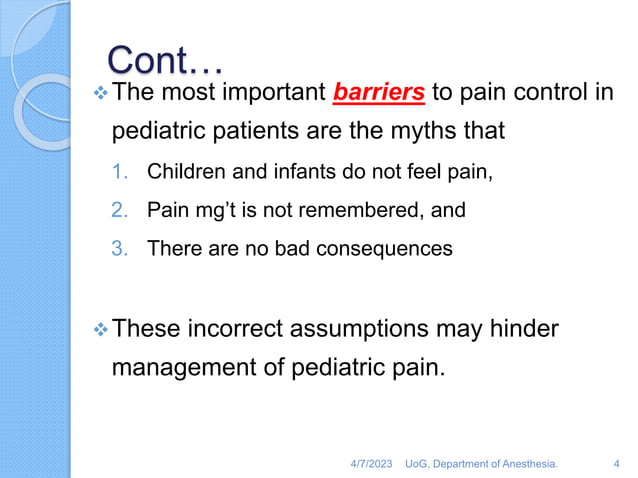 Cont…

❖ The most important barriers to pain control in pediatric patients are the myths that

1. Children and infants do not feel pain,
2. Pain mg’t is not remembered, and
3. There are no bad consequences

❖ These incorrect assumptions may hinder management of pediatric pain.

4/7/2023 UoG, Department of Anesthesia. 4